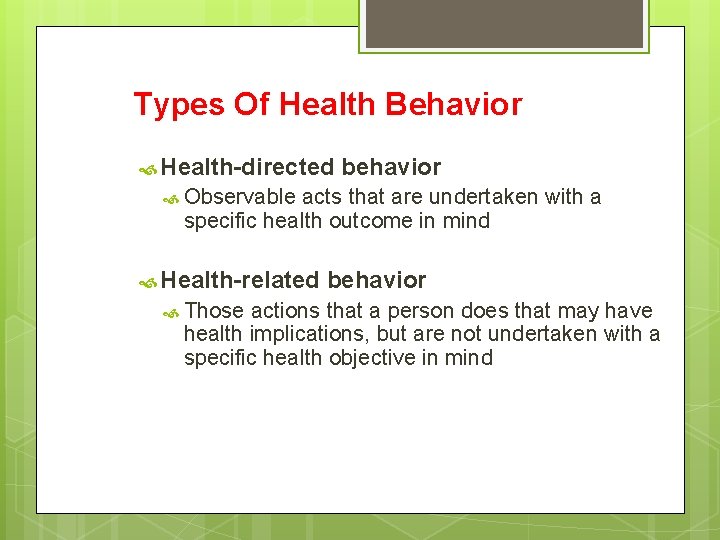 Types Of Health Behavior

Health-directed behavior

Observable acts that are undertaken with a specific health outcome in mind

Health-related behavior

Those actions that a person does that may have health implications, but are not undertaken with a specific health objective in mind